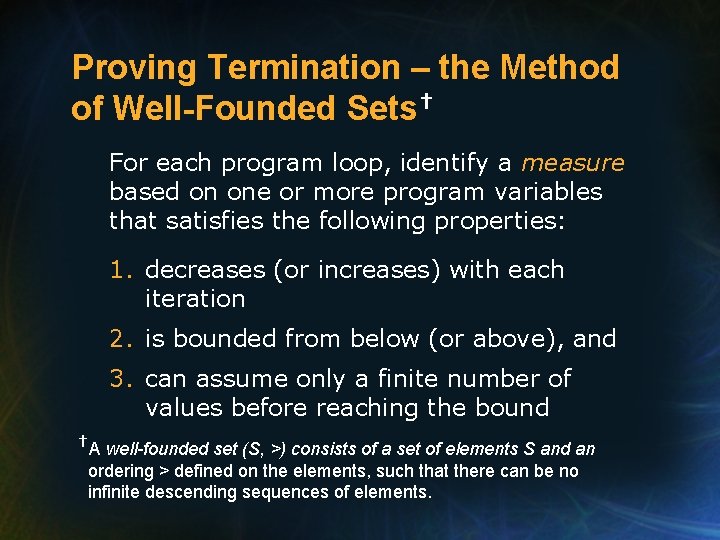 Proving Termination – the Method of Well-Founded Sets†

For each program loop, identify a measure based on one or more program variables that satisfies the following properties:

1. decreases (or increases) with each iteration
2. is bounded from below (or above), and
3. can assume only a finite number of values before reaching the bound

†A well-founded set (S, >) consists of a set of elements S and an ordering > defined on the elements, such that there can be no infinite descending sequences of elements.